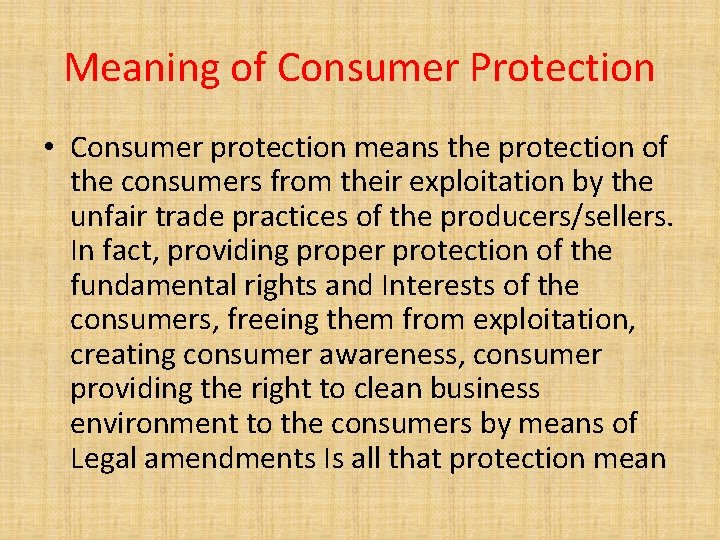 Meaning of Consumer Protection

• Consumer protection means the protection of the consumers from their exploitation by the unfair trade practices of the producers/sellers. In fact, providing proper protection of the fundamental rights and Interests of the consumers, freeing them from exploitation, creating consumer awareness, consumer providing the right to clean business environment to the consumers by means of Legal amendments Is all that protection mean